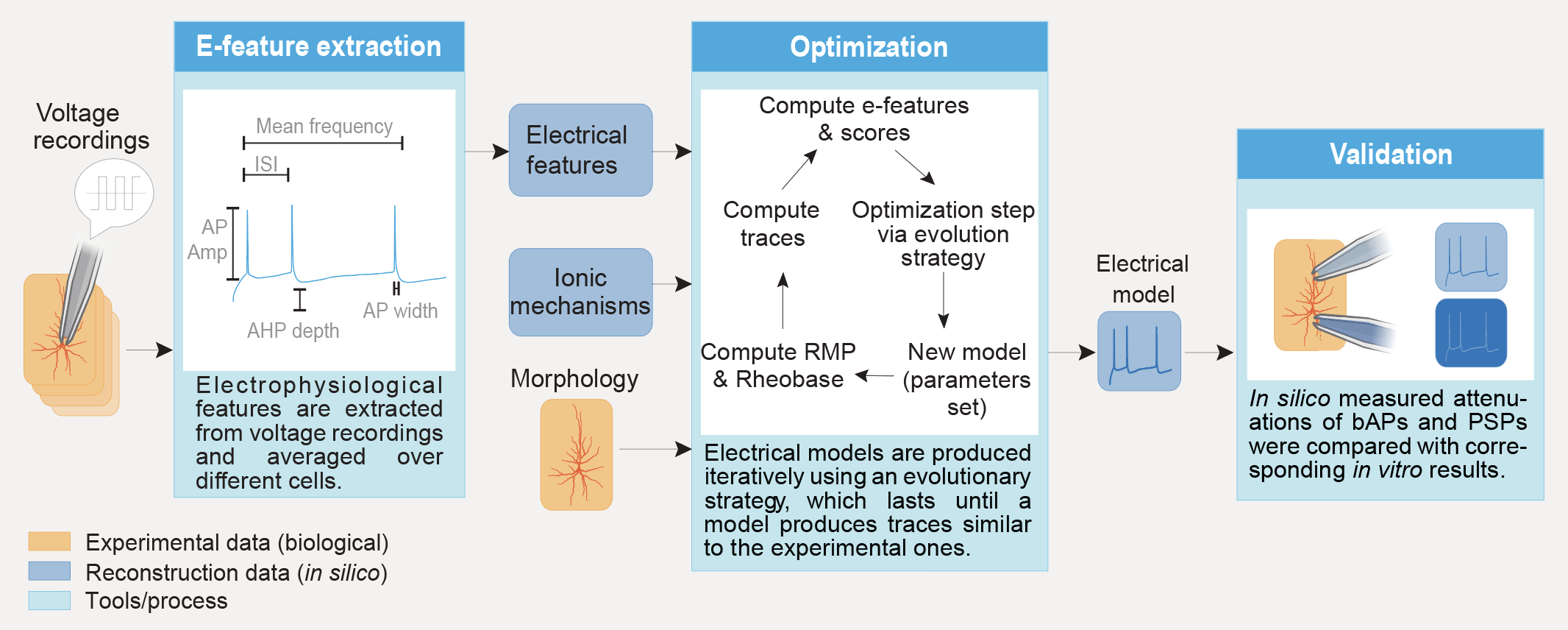 Voltage recordings

E-feature extraction

Mean frequency

ISI

AP Amp

AHP depth

AP width

Electrophysiological features are extracted from voltage recordings and averaged over different cells.

Electrical features

Ionic mechanisms

Morphology

Optimization

Compute e-features & scores

Compute traces

Optimization step via evolution strategy

Compute RMP & Rheobase

New model (parameters set)

Electrical models are produced iteratively using an evolutionary strategy, which lasts until a model produces traces similar to the experimental ones.

Electrical model

Validation

In silico measured attenuations of bAPs and PSPs were compared with corresponding in vitro results.

Experimental data (biological)

Reconstruction data (in silico)

Tools/process